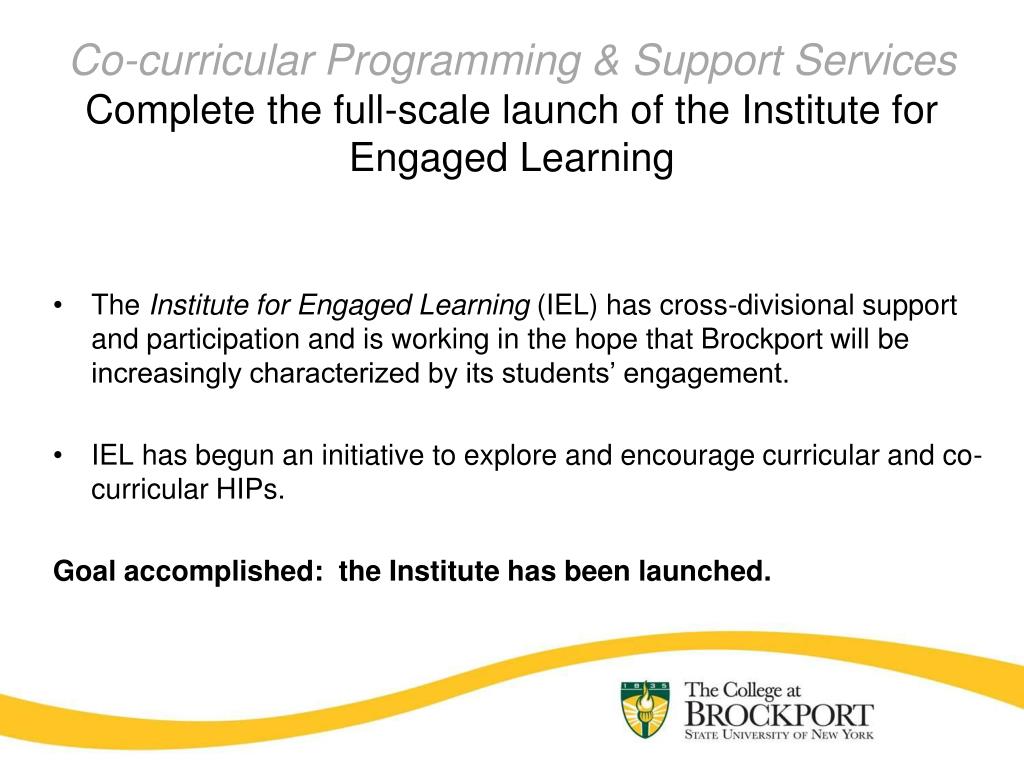 Co-curricular Programming & Support Services
Complete the full-scale launch of the Institute for Engaged Learning

• The Institute for Engaged Learning (IEL) has cross-divisional support and participation and is working in the hope that Brockport will be increasingly characterized by its students' engagement.

• IEL has begun an initiative to explore and encourage curricular and co-curricular HIPs.

Goal accomplished: the Institute has been launched.

1835

The College at
BROCKPORT
STATE UNIVERSITY OF NEW YORK